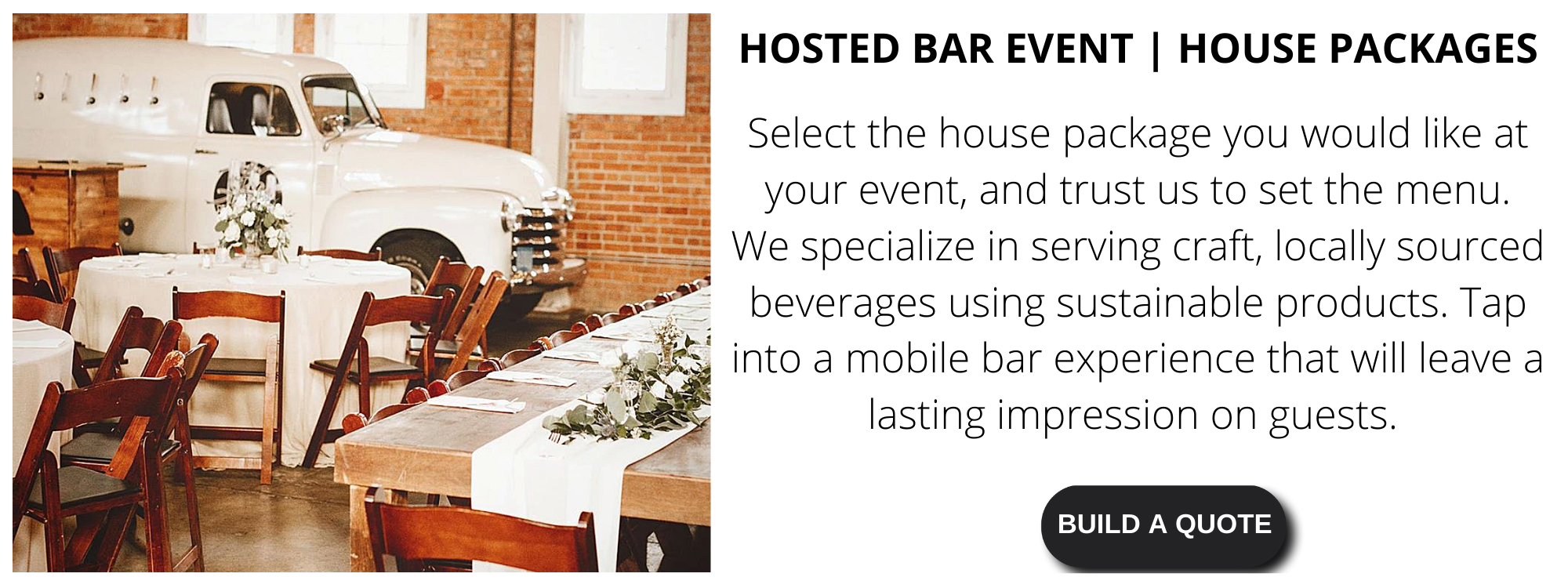 HOSTED BAR EVENT | HOUSE PACKAGES

Select the house package you would like at your event, and trust us to set the menu. We specialize in serving craft, locally sourced beverages using sustainable products. Tap into a mobile bar experience that will leave a lasting impression on guests.

BUILD A QUOTE